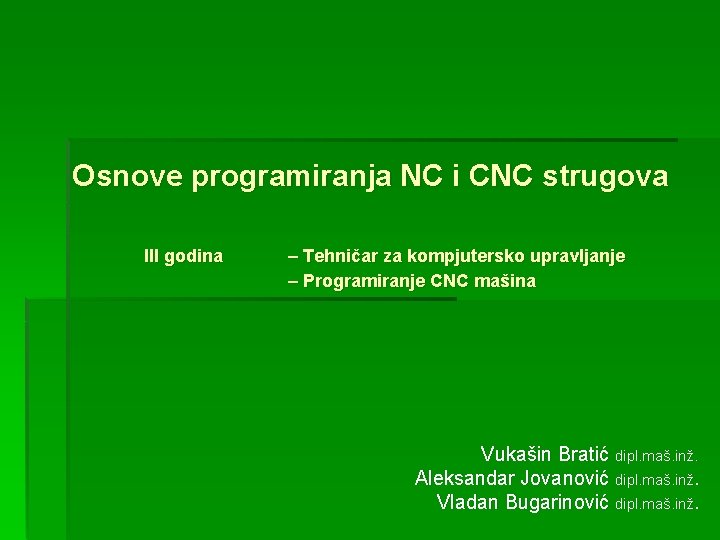 Osnove programiranja NC i CNC strugova

III godina – Tehničar za kompjutersko upravljanje
– Programiranje CNC mašina

Vukašin Bratić dipl.maš.inž.
Aleksandar Jovanović dipl.maš.inž.
Vladan Bugarinović dipl.maš.inž.